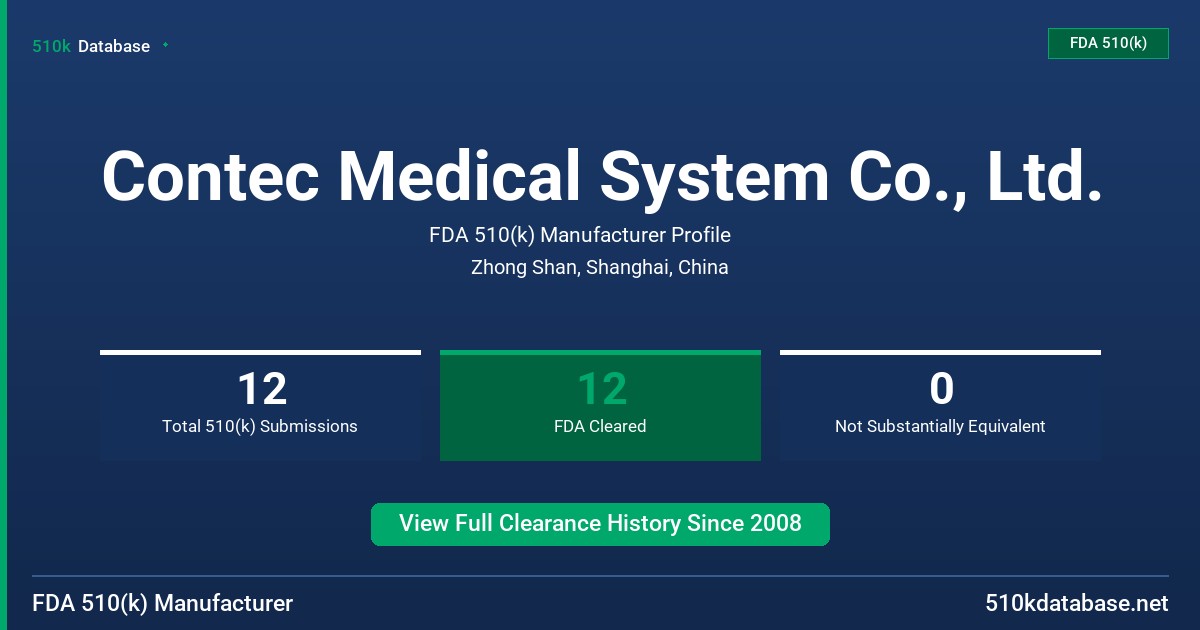 510k Database

FDA 510(k)

Contec Medical System Co., Ltd.

FDA 510(k) Manufacturer Profile

Zhong Shan, Shanghai, China

12
Total 510(k) Submissions

12
FDA Cleared

0
Not Substantially Equivalent

View Full Clearance History Since 2008

FDA 510(k) Manufacturer

510kdatabase.net